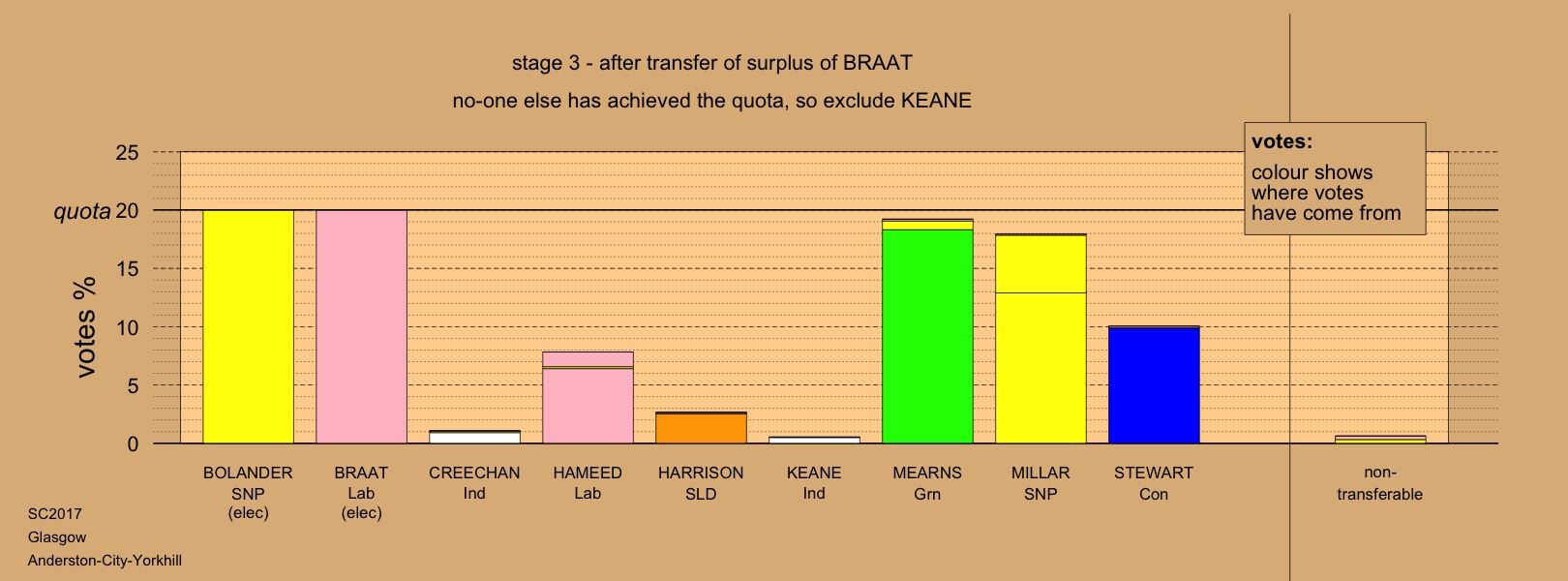 stage 3 - after transfer of surplus of BRAAT

no-one else has achieved the quota, so exclude KEANE

votes:
colour shows where votes have come from

votes %

25
quota 20
15
10
5
0

BOLANDER SNP (elec)
BRAAT Lab (elec)
CREECHAN Ind
HAMEED Lab
HARRISON SLD
KEANE Ind
MEARNS Grn
MILLAR SNP
STEWART Con
non-transferable

SC2017
Glasgow
Anderston-City-Yorkhill